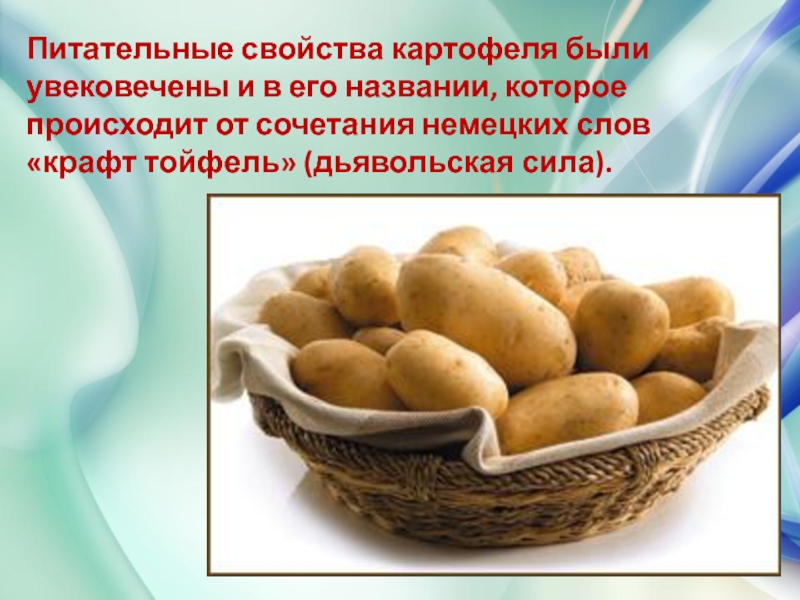 Питательные свойства картофеля были увековечены и в его названии, которое происходит от сочетания немецких слов «крафт тойфель» (дьявольская сила).